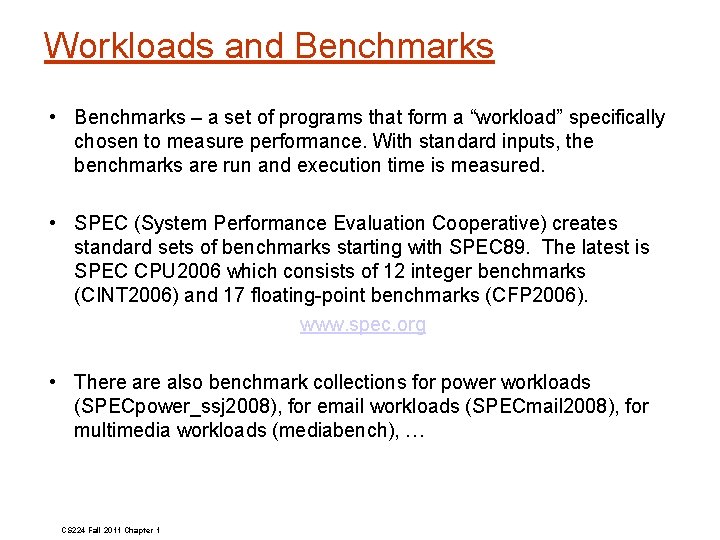 Workloads and Benchmarks

• Benchmarks – a set of programs that form a “workload” specifically chosen to measure performance. With standard inputs, the benchmarks are run and execution time is measured.

• SPEC (System Performance Evaluation Cooperative) creates standard sets of benchmarks starting with SPEC89. The latest is SPEC CPU2006 which consists of 12 integer benchmarks (CINT2006) and 17 floating-point benchmarks (CFP2006).

www.spec.org

• There are also benchmark collections for power workloads (SPECpower_ssj2008), for email workloads (SPECmail2008), for multimedia workloads (mediabench), …

CS224 Fall 2011 Chapter 1